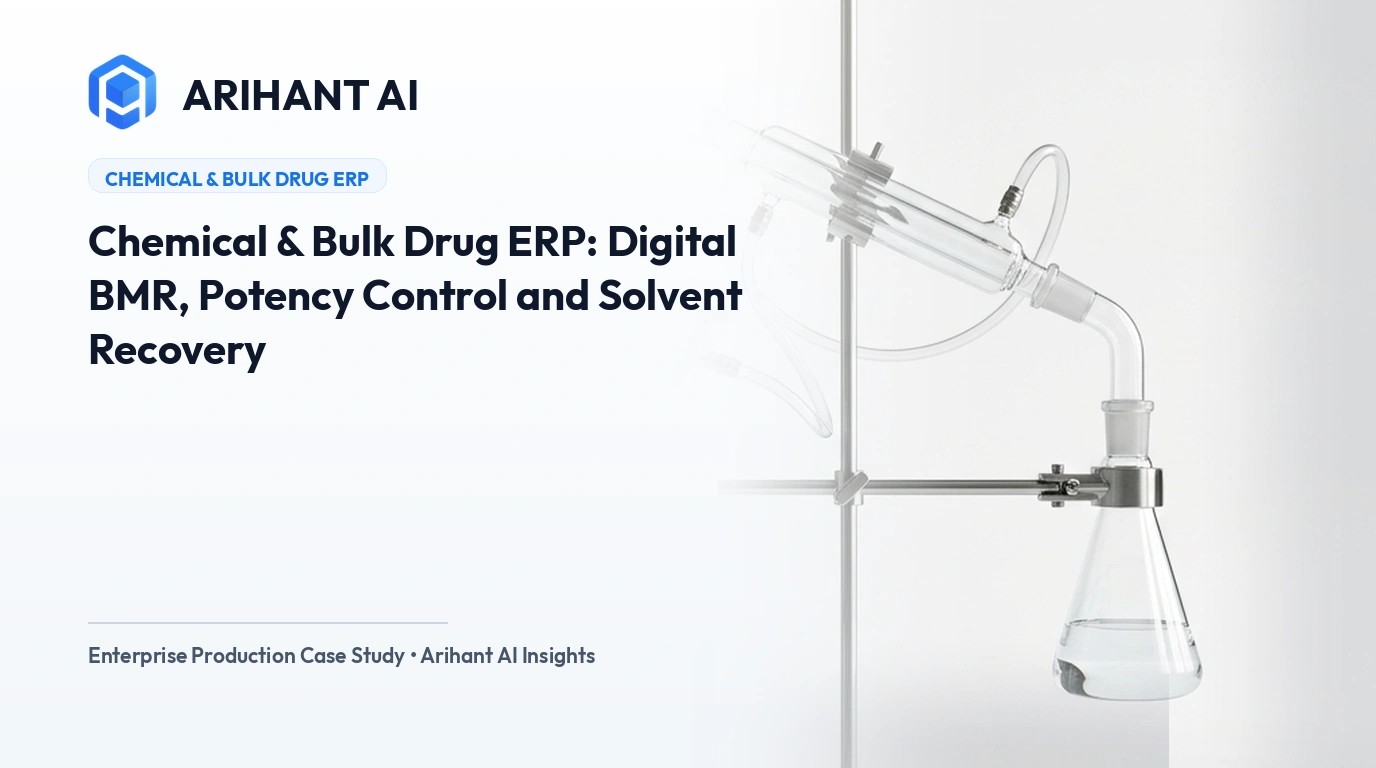 ARIHANT AI

CHEMICAL & BULK DRUG ERP

Chemical & Bulk Drug ERP: Digital BMR, Potency Control and Solvent Recovery

Enterprise Production Case Study • Arihant AI Insights